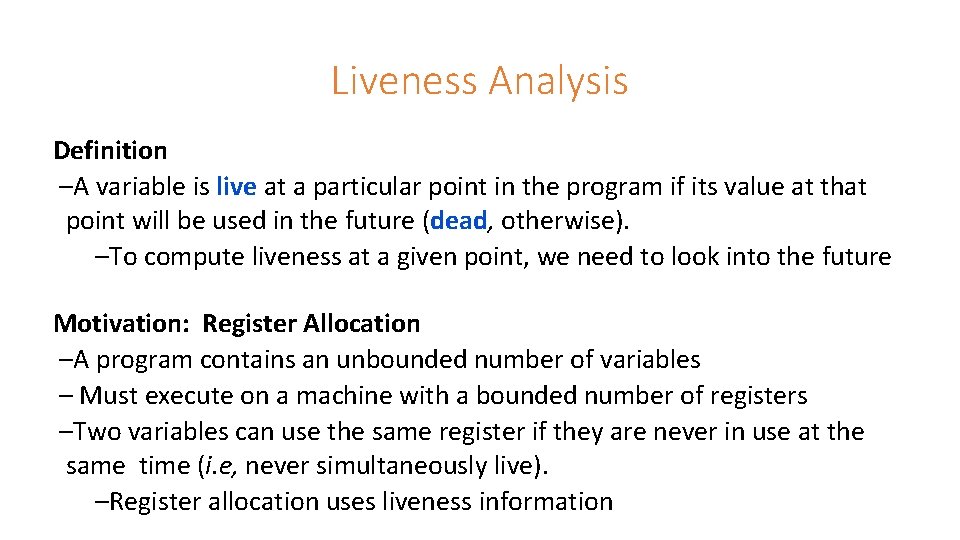 Liveness Analysis

Definition
–A variable is live at a particular point in the program if its value at that point will be used in the future (dead, otherwise).
–To compute liveness at a given point, we need to look into the future

Motivation: Register Allocation
–A program contains an unbounded number of variables
– Must execute on a machine with a bounded number of registers
–Two variables can use the same register if they are never in use at the same time (i.e, never simultaneously live).
–Register allocation uses liveness information